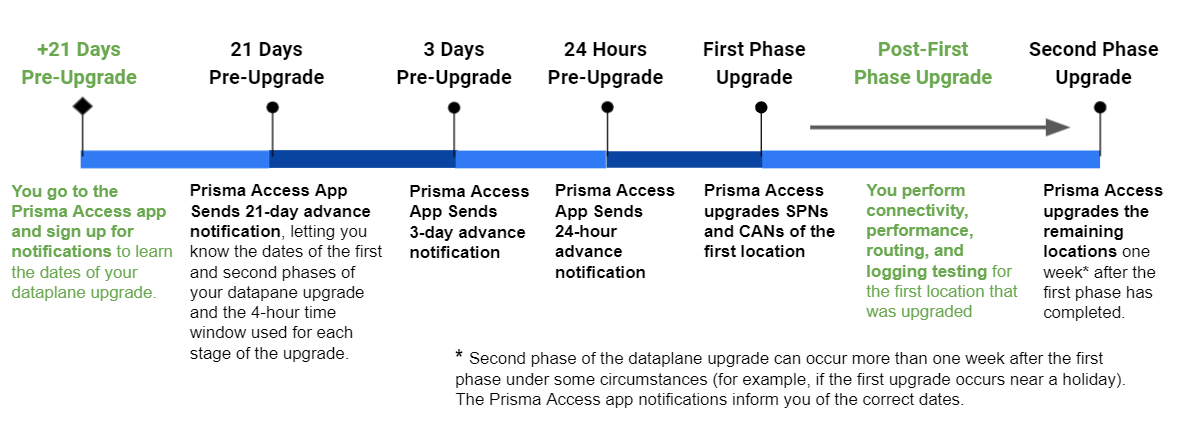 +21 Days Pre-Upgrade

21 Days Pre-Upgrade

3 Days Pre-Upgrade

24 Hours Pre-Upgrade

First Phase Upgrade

Post-First Phase Upgrade

Second Phase Upgrade

You go to the Prisma Access app and sign up for notifications to learn the dates of your dataplane upgrade.

Prisma Access App Sends 21-day advance notification, letting you know the dates of the first and second phases of your datapane upgrade and the 4-hour time window used for each stage of the upgrade.

Prisma Access App Sends 3-day advance notification

Prisma Access App Sends 24-hour advance notification

Prisma Access upgrades SPNs and CANs of the first location

You perform connectivity, performance, routing, and logging testing for the first location that was upgraded

Prisma Access upgrades the remaining locations one week* after the first phase has completed.

* Second phase of the dataplane upgrade can occur more than one week after the first phase under some circumstances (for example, if the first upgrade occurs near a holiday). The Prisma Access app notifications inform you of the correct dates.